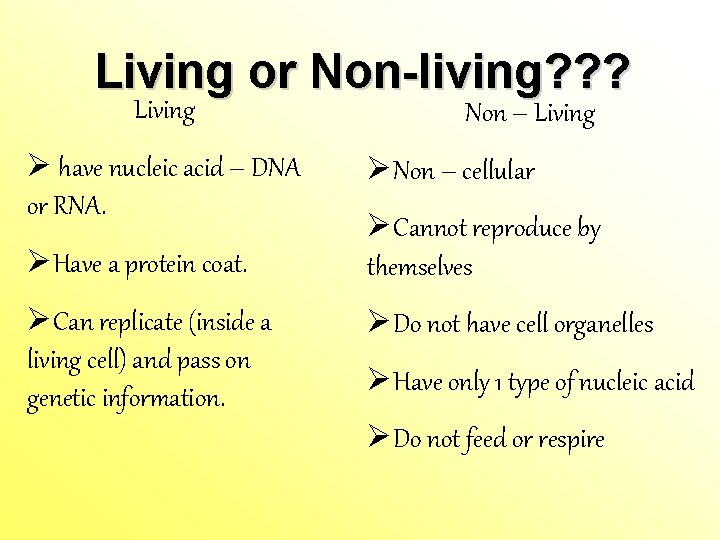 Living or Non-living???

Living

➢ have nucleic acid – DNA or RNA.

➢ Have a protein coat.

➢ Can replicate (inside a living cell) and pass on genetic information.

Non – Living

➢ Non – cellular

➢ Cannot reproduce by themselves

➢ Do not have cell organelles

➢ Have only 1 type of nucleic acid

➢ Do not feed or respire